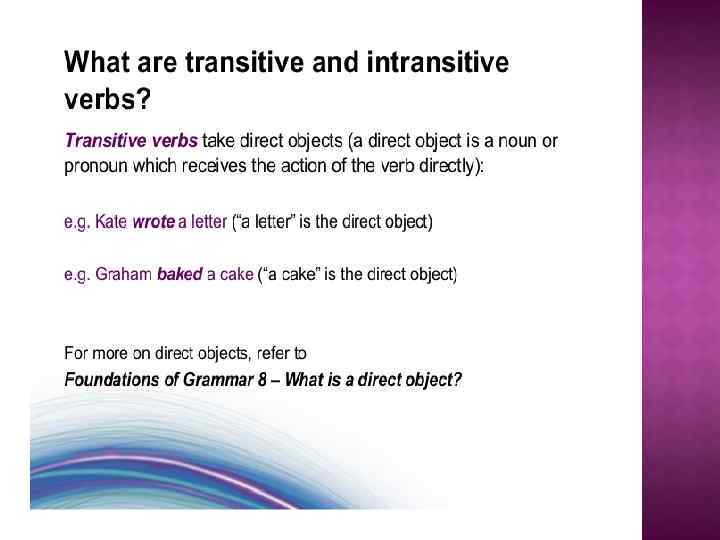 What are transitive and intransitive verbs?

Transitive verbs take direct objects (a direct object is a noun or pronoun which receives the action of the verb directly):

e.g. Kate wrote a letter ("a letter" is the direct object)

e.g. Graham baked a cake ("a cake" is the direct object)

For more on direct objects, refer to
Foundations of Grammar 8 – What is a direct object?